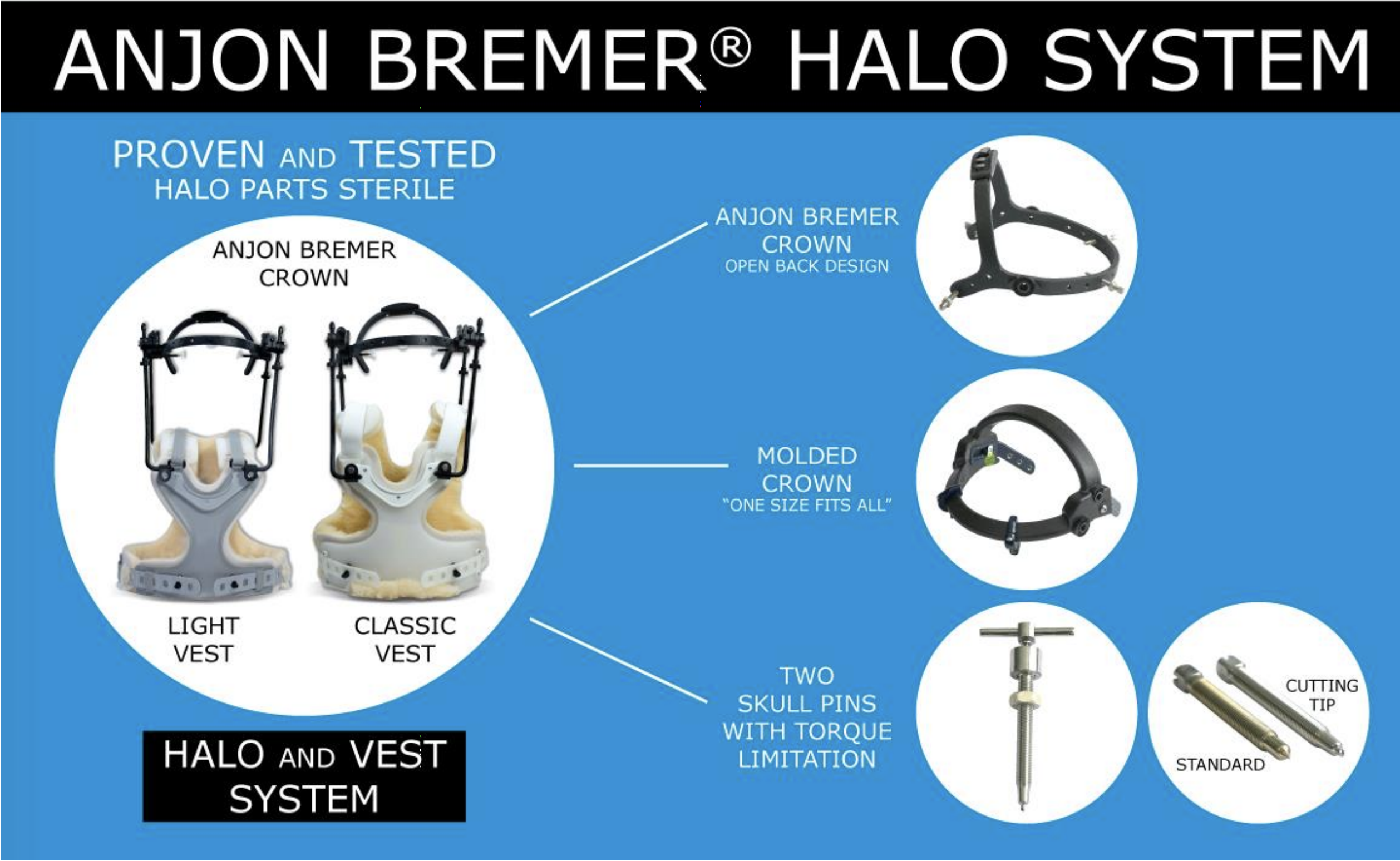 ANJON BREMER® HALO SYSTEM

PROVEN AND TESTED
HALO PARTS STERILE

ANJON BREMER CROWN

LIGHT VEST

CLASSIC VEST

HALO AND VEST SYSTEM

ANJON BREMER CROWN
OPEN BACK DESIGN

MOLDED CROWN
"ONE SIZE FITS ALL"

TWO SKULL PINS WITH TORQUE LIMITATION

CUTTING TIP

STANDARD